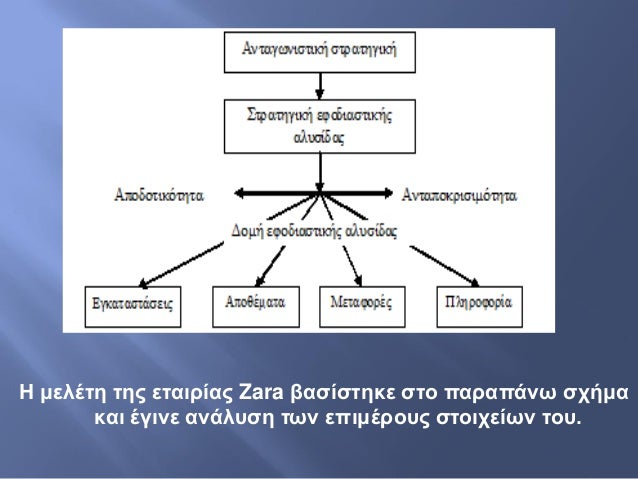 Ανταγωνιστική στρατηγική

Στρατηγική εφοδιαστικής αλυσίδας

Αποδοτικότητα

Ανταποκρισιμότητα

Δομή εφοδιαστικής αλυσίδας

Εγκαταστάσεις

Αποθέματα

Μεταφορές

Πληροφορία

Η μελέτη της εταιρίας Zara βασίστηκε στο παραπάνω σχήμα και έγινε ανάλυση των επιμέρους στοιχείων του.